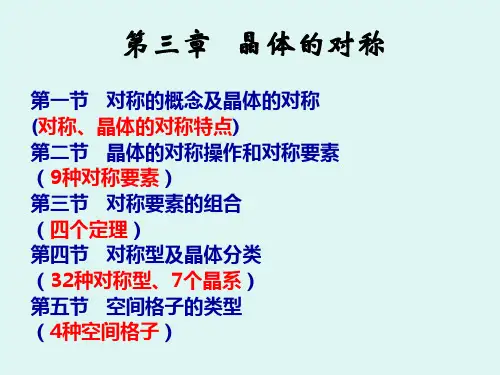 第三章　晶体的对称

第一节　对称的概念及晶体的对称
(对称、晶体的对称特点)
第二节　晶体的对称操作和对称要素
（9种对称要素）
第三节　对称要素的组合
（四个定理）
第四节　对称型及晶体分类
（32种对称型、7个晶系）
第五节　空间格子的类型
（4种空间格子）